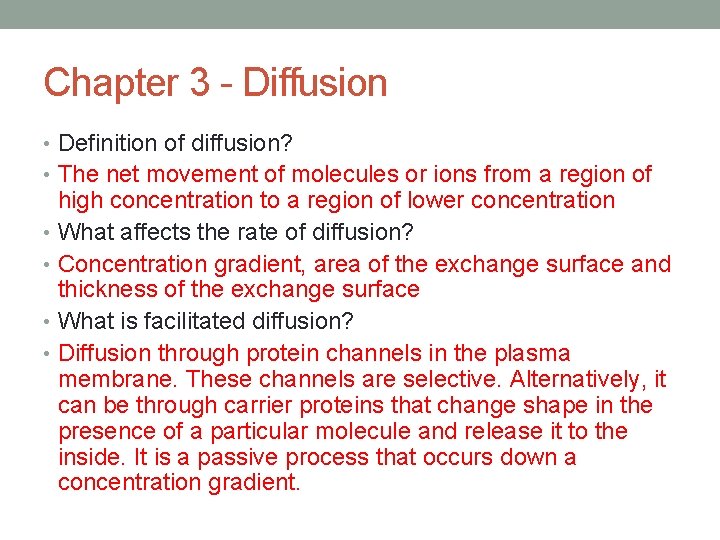 Chapter 3 - Diffusion

• Definition of diffusion?
• The net movement of molecules or ions from a region of high concentration to a region of lower concentration
• What affects the rate of diffusion?
• Concentration gradient, area of the exchange surface and thickness of the exchange surface
• What is facilitated diffusion?
• Diffusion through protein channels in the plasma membrane. These channels are selective. Alternatively, it can be through carrier proteins that change shape in the presence of a particular molecule and release it to the inside. It is a passive process that occurs down a concentration gradient.